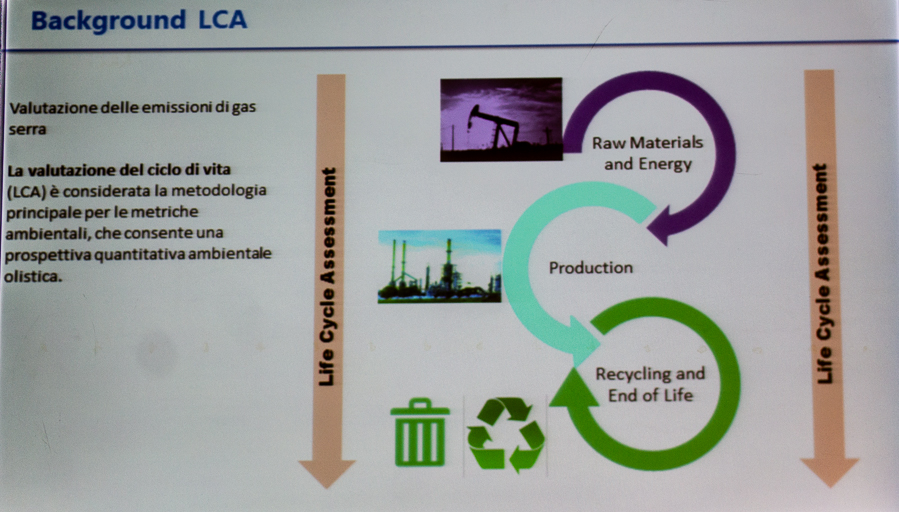 Background LCA

Valutazione delle emissioni di gas serra

La valutazione del ciclo di vita (LCA) è considerata la metodologia principale per le metriche ambientali, che consente una prospettiva quantitativa ambientale olistica.

Life Cycle Assessment

Raw Materials and Energy

Production

Recycling and End of Life

Life Cycle Assessment